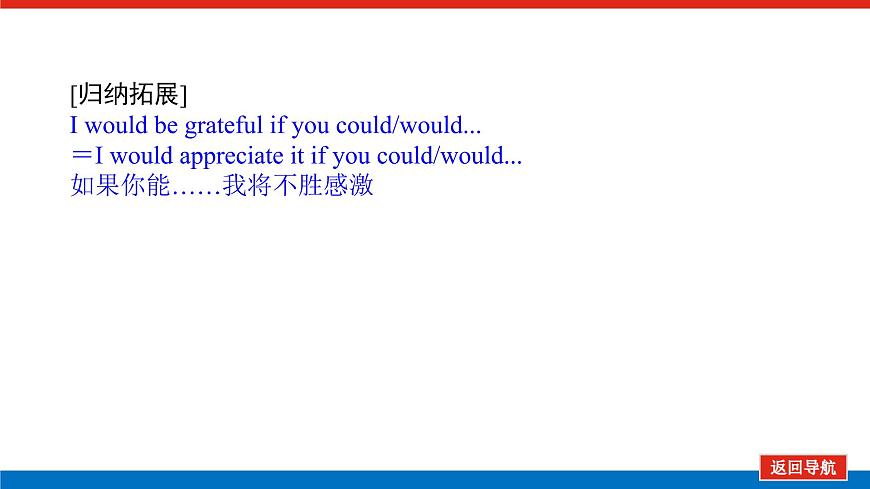 [归纳拓展]
I would be grateful if you could/would...
＝I would appreciate it if you could/would...
如果你能……我将不胜感激

返回导航